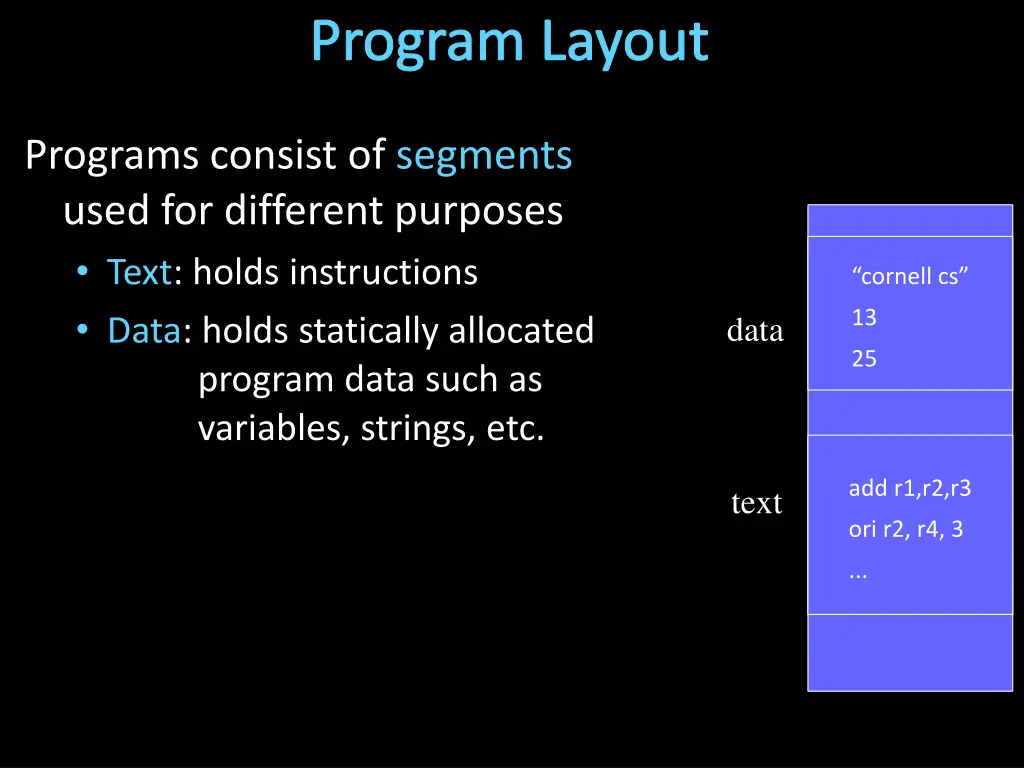 Program Layout

Programs consist of segments used for different purposes

• Text: holds instructions

• Data: holds statically allocated program data such as variables, strings, etc.

data

“cornell cs”

13

25

text

add r1,r2,r3

ori r2, r4, 3

...